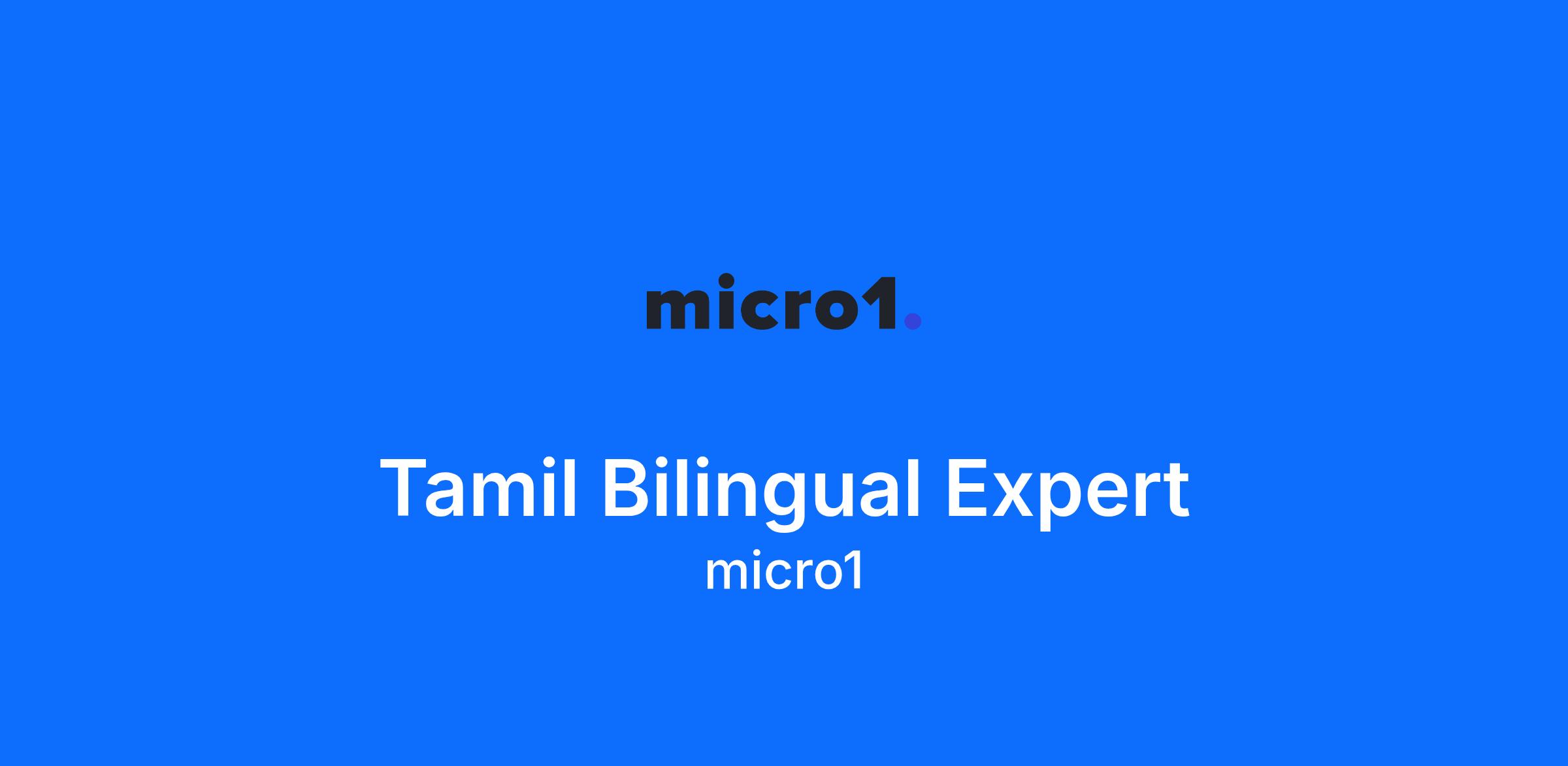 micro1.

Tamil Bilingual Expert
micro1